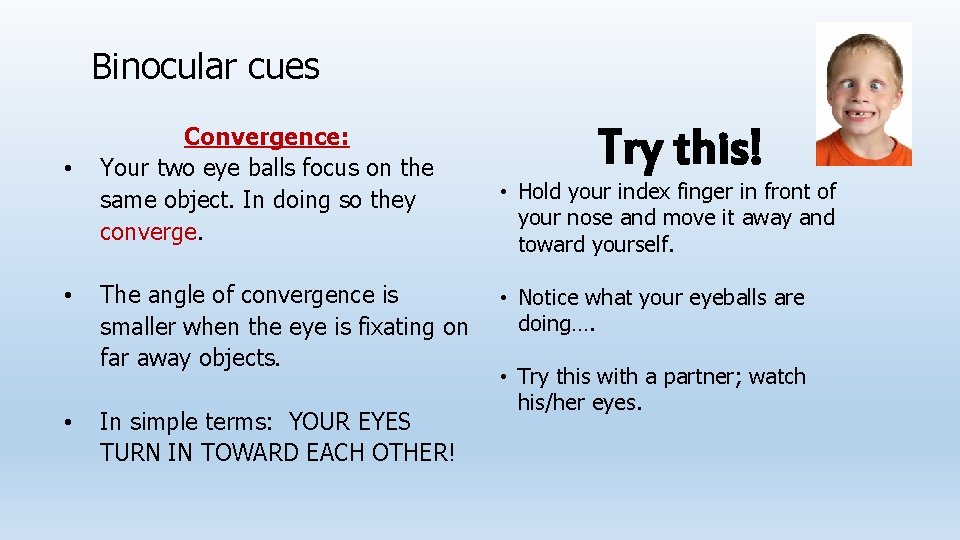 Binocular cues

Convergence:

• Your two eye balls focus on the same object. In doing so they converge.

• The angle of convergence is smaller when the eye is fixating on far away objects.

• In simple terms: YOUR EYES TURN IN TOWARD EACH OTHER!

Try this!

• Hold your index finger in front of your nose and move it away and toward yourself.

• Notice what your eyeballs are doing….

• Try this with a partner; watch his/her eyes.